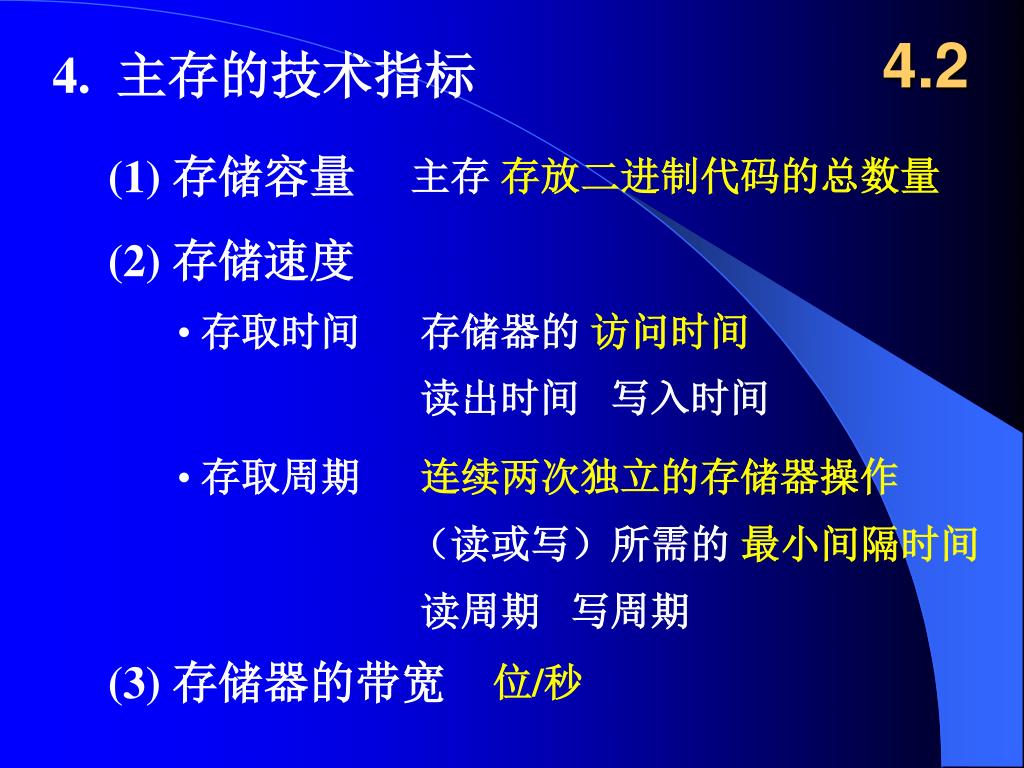 4. 主存的技术指标

4.2

(1) 存储容量 主存 存放二进制代码的总数量

(2) 存储速度

• 存取时间 存储器的 访问时间

读出时间 写入时间

• 存取周期 连续两次独立的存储器操作（读或写）所需的 最小间隔时间

读周期 写周期

(3) 存储器的带宽 位/秒